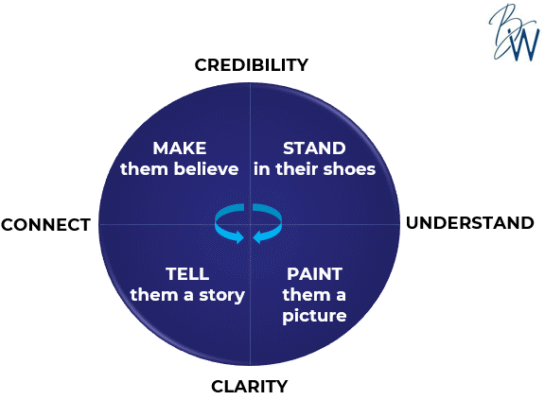 BW

CREDIBILITY

MAKE
them believe

STAND
in their shoes

CONNECT

UNDERSTAND

TELL
them a story

PAINT
them a
picture

CLARITY